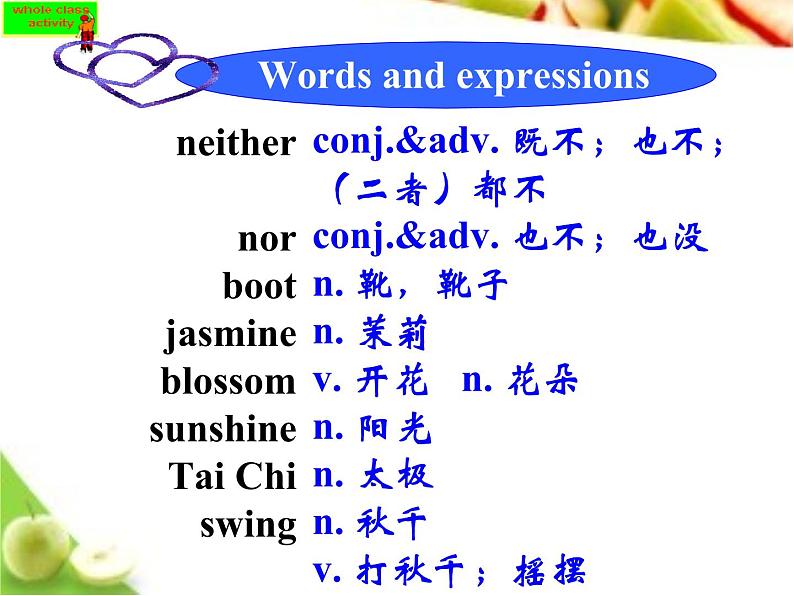 whole class activity

Words and expressions

neither conj.&adv. 既不；也不；（二者）都不
nor conj.&adv. 也不；也没
boot n. 靴，靴子
jasmine n. 茉莉
blossom v. 开花 n. 花朵
sunshine n. 阳光
Tai Chi n. 太极
swing n. 秋千
v. 打秋千；摇摆